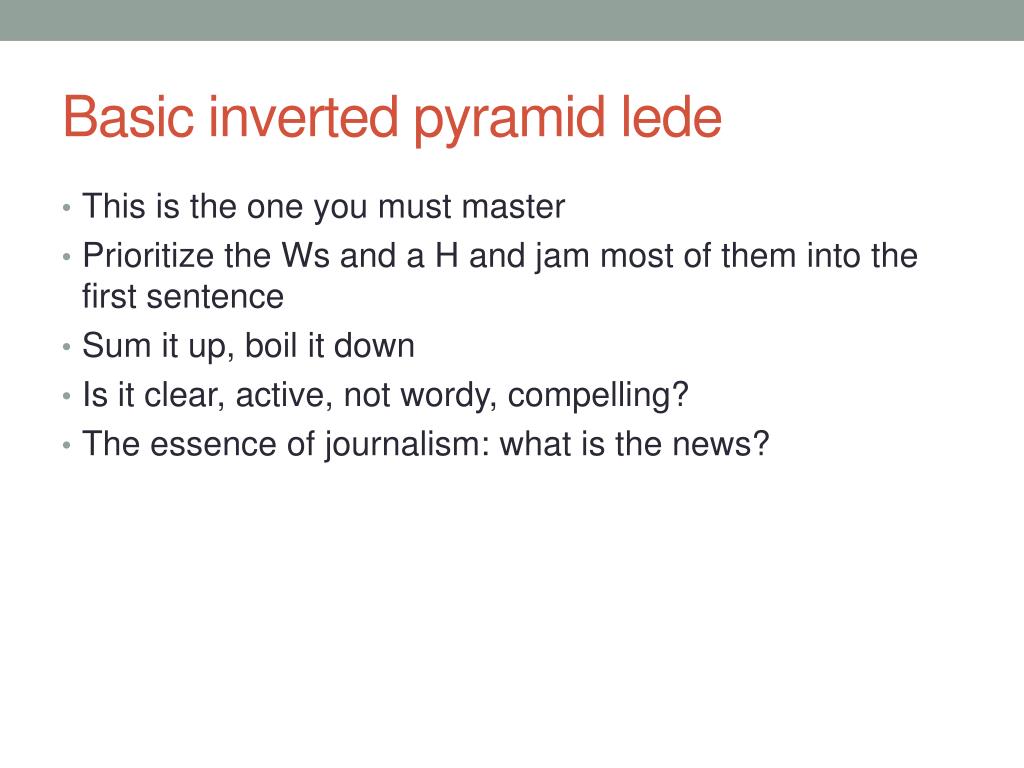 Basic inverted pyramid lede

• This is the one you must master
• Prioritize the Ws and a H and jam most of them into the first sentence
• Sum it up, boil it down
• Is it clear, active, not wordy, compelling?
• The essence of journalism: what is the news?